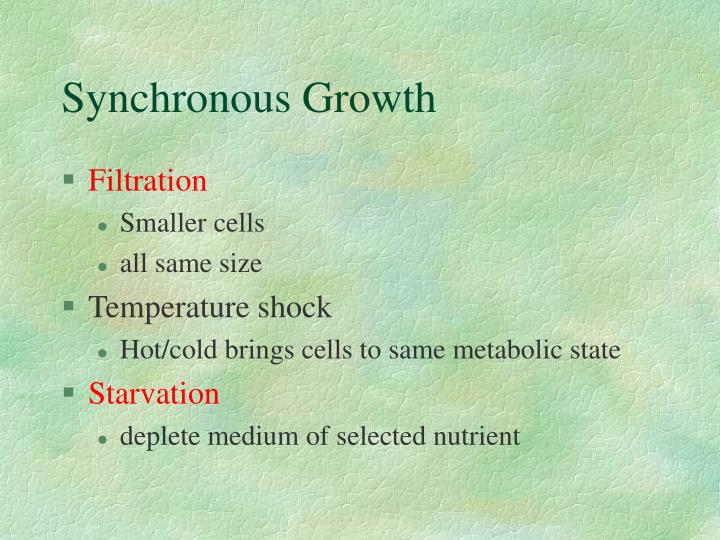 Synchronous Growth

- Filtration
  - Smaller cells
  - all same size
- Temperature shock
  - Hot/cold brings cells to same metabolic state
- Starvation
  - deplete medium of selected nutrient